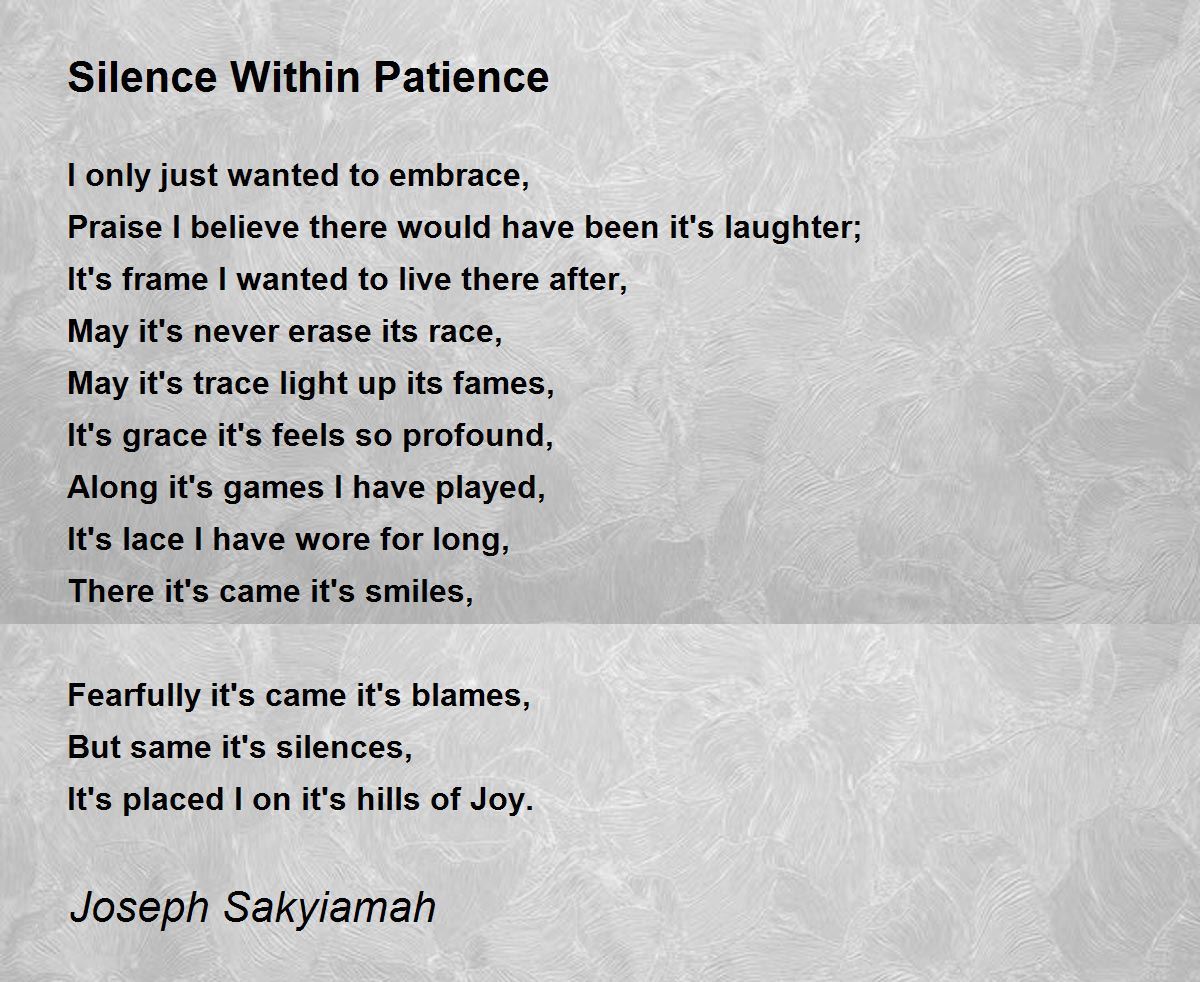 Silence Within Patience

I only just wanted to embrace,
Praise I believe there would have been it's laughter;
It's frame I wanted to live there after,
May it's never erase its race,
May it's trace light up its fames,
It's grace it's feels so profound,
Along it's games I have played,
It's lace I have wore for long,
There it's came it's smiles,

Fearfully it's came it's blames,
But same it's silences,
It's placed I on it's hills of Joy.

Joseph Sakyiamah